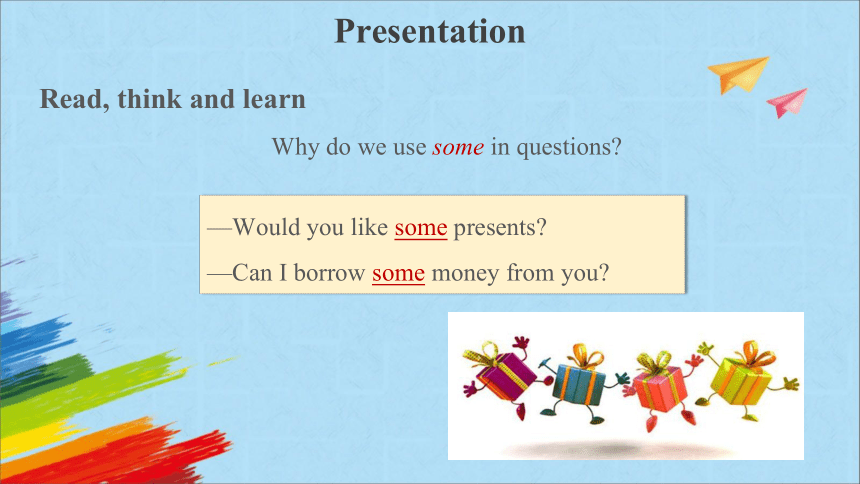 Presentation

Read, think and learn

Why do we use some in questions?

—Would you like some presents?

—Can I borrow some money from you?